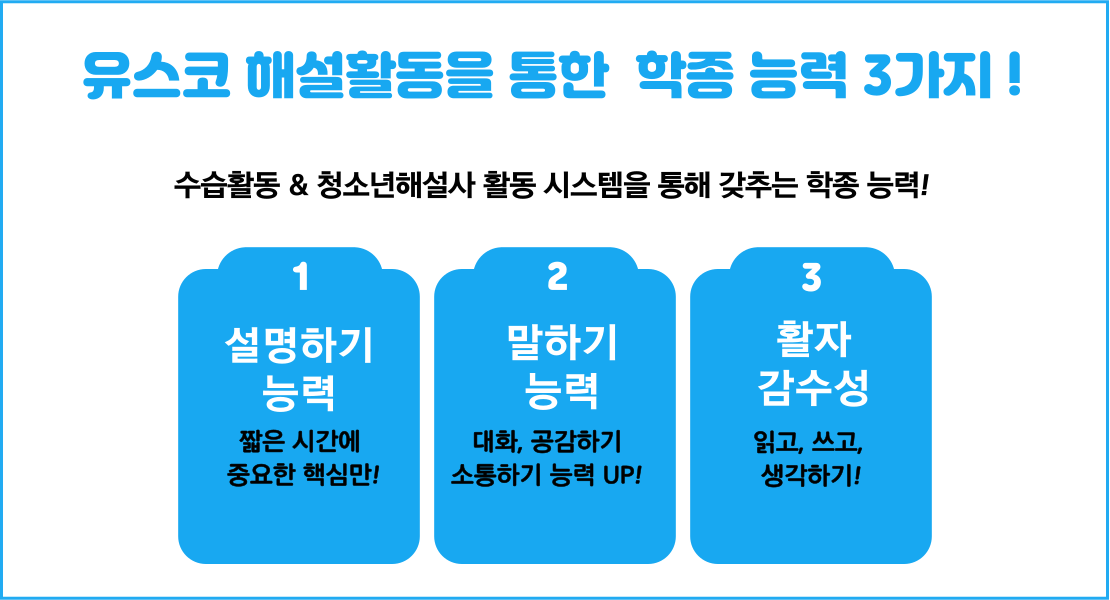 유스코 해설활동을 통한 학종 능력 3가지 !

수습활동 & 청소년해설사 활동 시스템을 통해 갖추는 학종 능력!

1

설명하기 능력

짧은 시간에 중요한 핵심만!

2

말하기 능력

대화, 공감하기 소통하기 능력 UP!

3

활자 감수성

읽고, 쓰고, 생각하기!